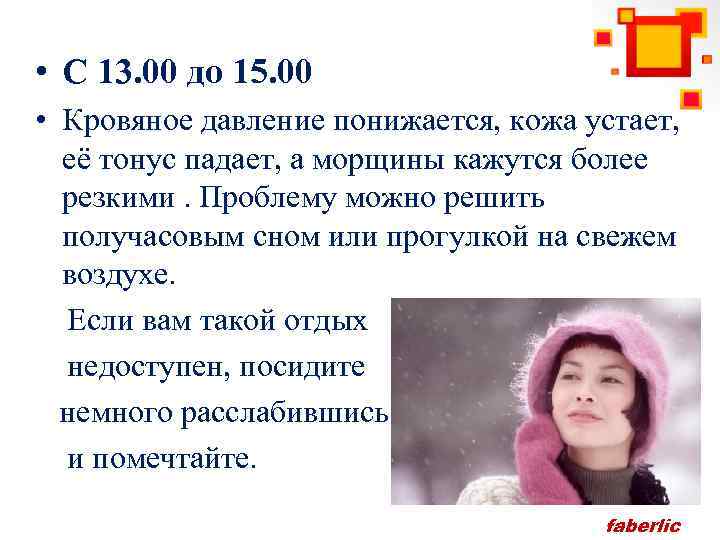 • С 13.00 до 15.00

• Кровяное давление понижается, кожа устает, её тонус падает, а морщины кажутся более резкими . Проблему можно решить получасовым сном или прогулкой на свежем воздухе.

Если вам такой отдых недоступен, посидите немного расслабившись и помечтайте.

faberlic